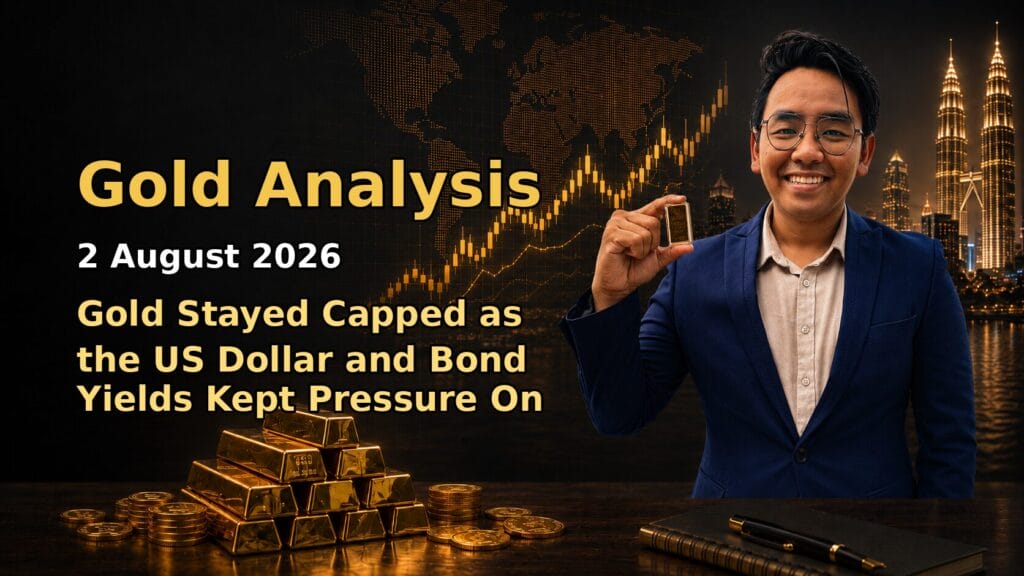 Gold Analysis

2 August 2026

Gold Stayed Capped as the US Dollar and Bond Yields Kept Pressure On